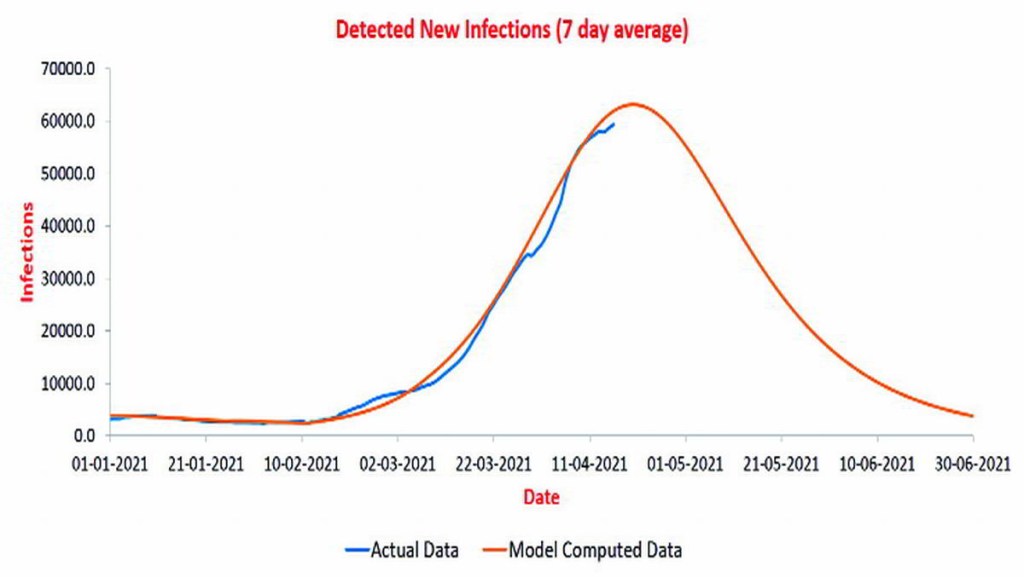 Detected New Infections (7 day average)

Infections

70000.0
60000.0
50000.0
40000.0
30000.0
20000.0
10000.0
0.0

01-01-2021 21-01-2021 10-02-2021 02-03-2021 22-03-2021 11-04-2021 01-05-2021 21-05-2021 10-06-2021 30-06-2021

Date

Actual Data Model Computed Data